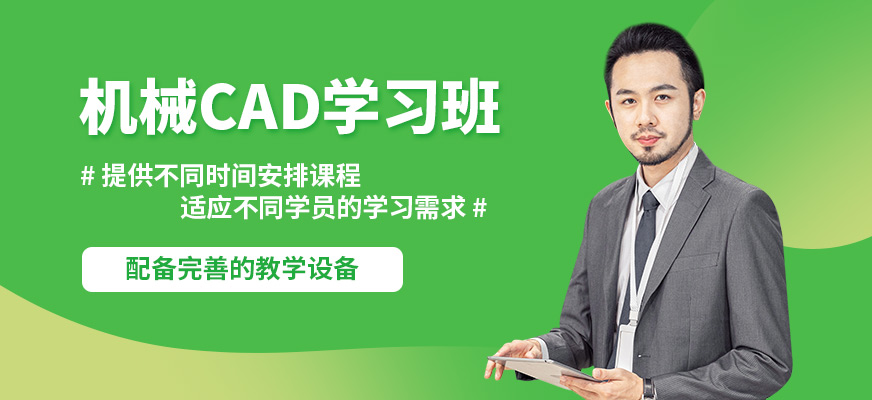 机械CAD学习班

# 提供不同时间安排课程
适应不同学员的学习需求 #

配备完善的教学设备